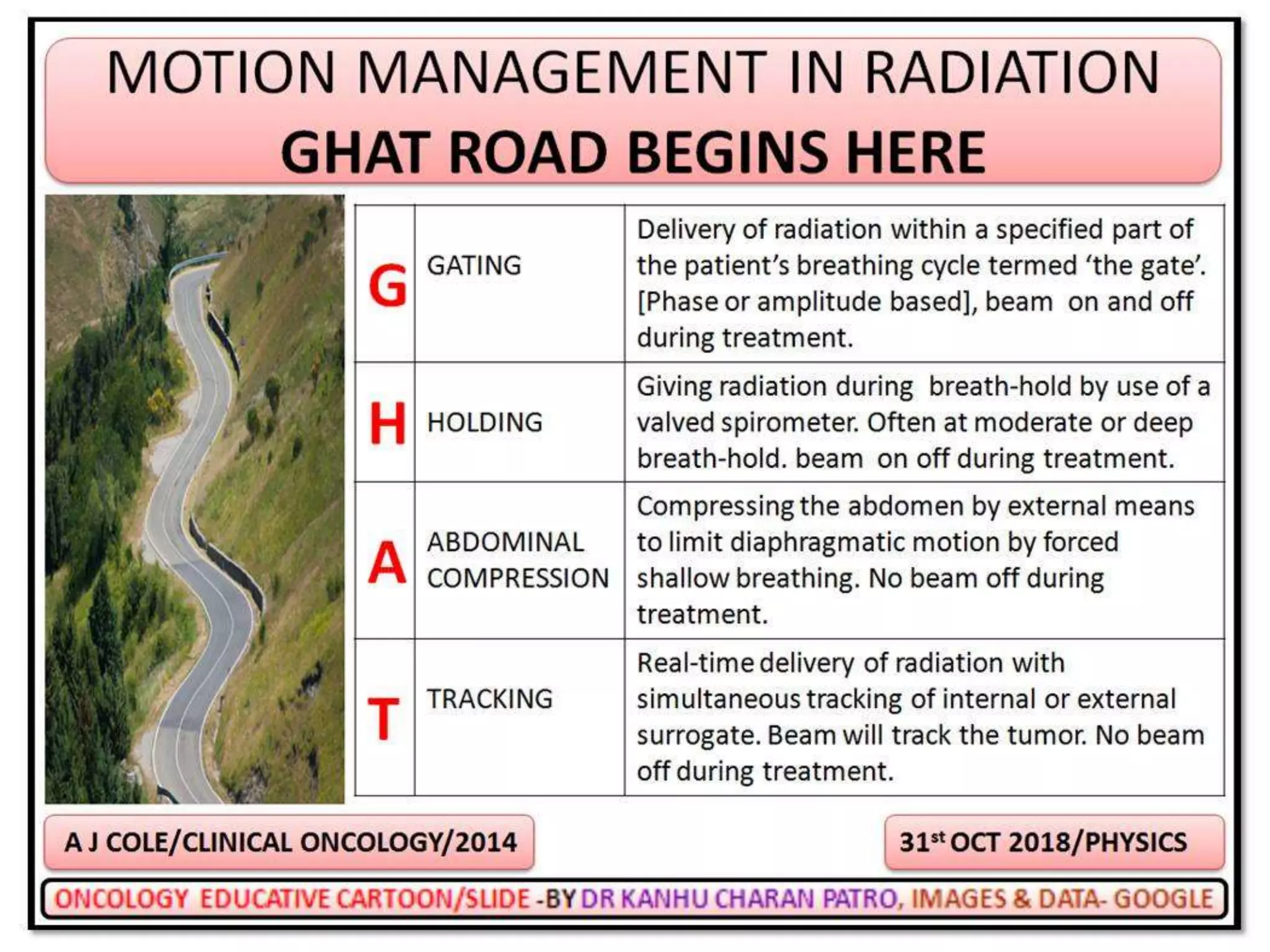 MOTION MANAGEMENT IN RADIATION
GHAT ROAD BEGINS HERE

| G | GATING | Delivery of radiation within a specified part of the patient's breathing cycle termed 'the gate'. [Phase or amplitude based], beam on and off during treatment. |
|---|---|---|
| H | HOLDING | Giving radiation during breath-hold by use of a valved spirometer. Often at moderate or deep breath-hold. beam on off during treatment. |
| A | ABDOMINAL COMPRESSION | Compressing the abdomen by external means to limit diaphragmatic motion by forced shallow breathing. No beam off during treatment. |
| T | TRACKING | Real-time delivery of radiation with simultaneous tracking of internal or external surrogate. Beam will track the tumor. No beam off during treatment. |

A J COLE/CLINICAL ONCOLOGY/2014

31$^{st}$ OCT 2018/PHYSICS

ONCOLOGY EDUCATIVE CARTOON/SLIDE -BY DR KANHU CHARAN PATRO, IMAGES & DATA- GOOGLE